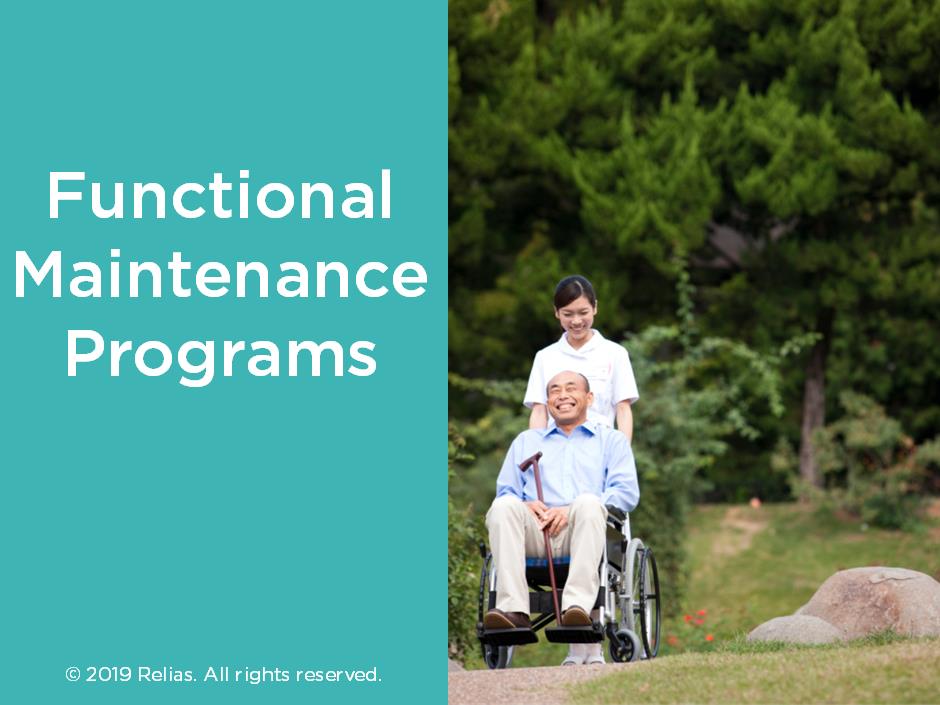 Functional Maintenance Programs

© 2019 Relias. All rights reserved.